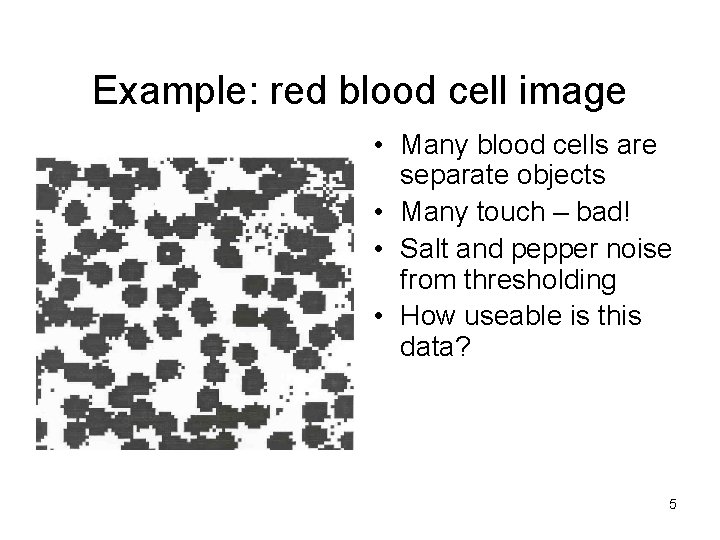 Example: red blood cell image

• Many blood cells are separate objects
• Many touch – bad!
• Salt and pepper noise from thresholding
• How useable is this data?

5